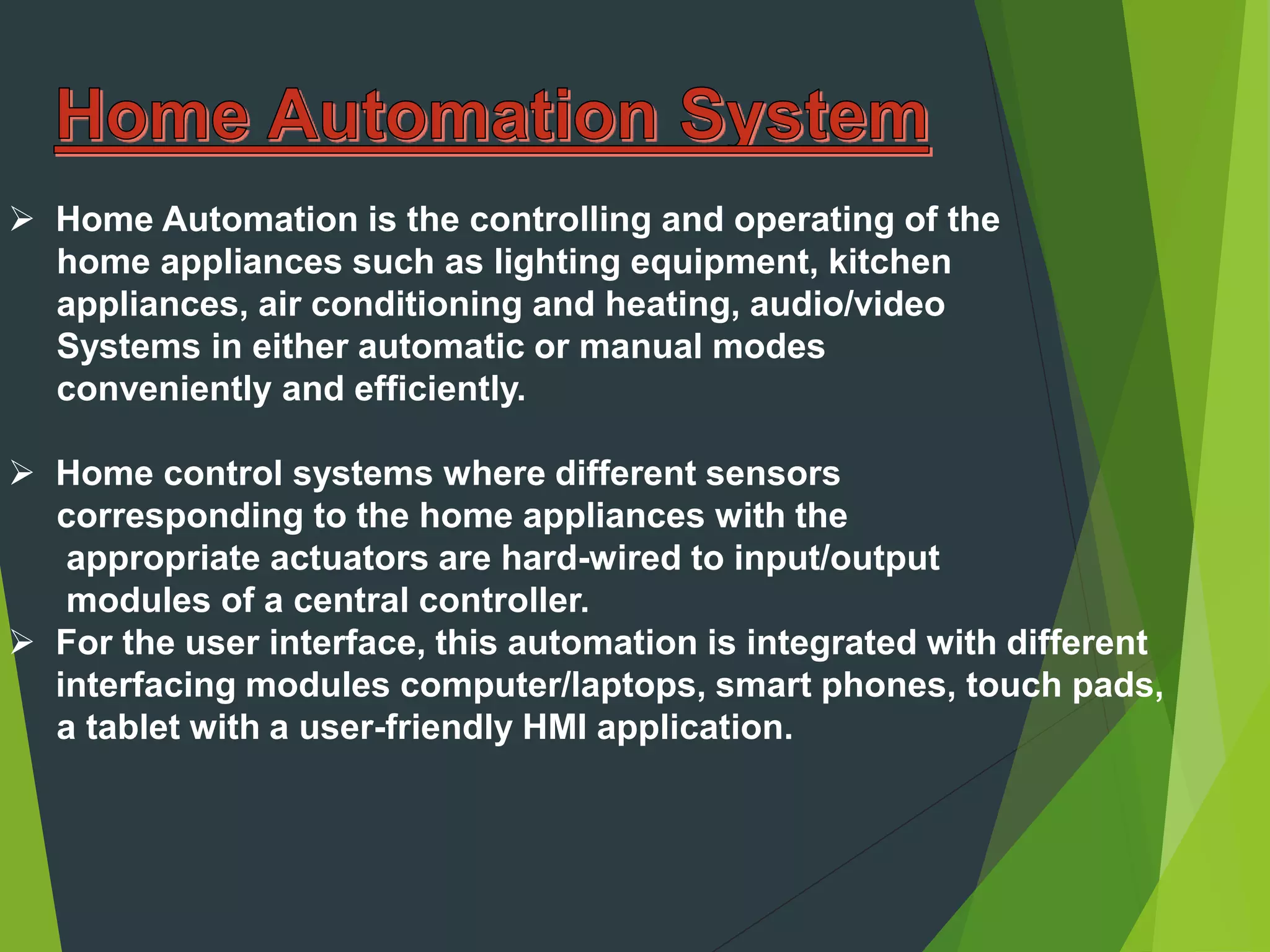 Home Automation System

➢ Home Automation is the controlling and operating of the home appliances such as lighting equipment, kitchen appliances, air conditioning and heating, audio/video Systems in either automatic or manual modes conveniently and efficiently.

➢ Home control systems where different sensors corresponding to the home appliances with the appropriate actuators are hard-wired to input/output modules of a central controller.

➢ For the user interface, this automation is integrated with different interfacing modules computer/laptops, smart phones, touch pads, a tablet with a user-friendly HMI application.